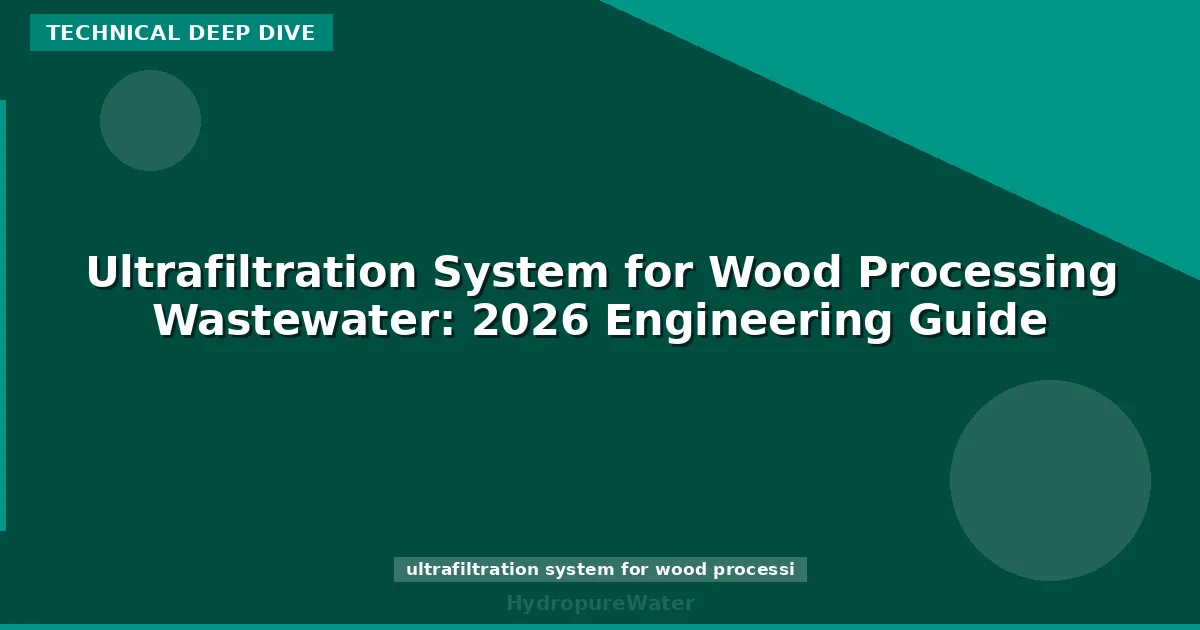 TECHNICAL DEEP DIVE

Ultrafiltration System for Wood Processing Wastewater: 2026 Engineering Guide

ultrafiltration system for wood processi

HydropureWater